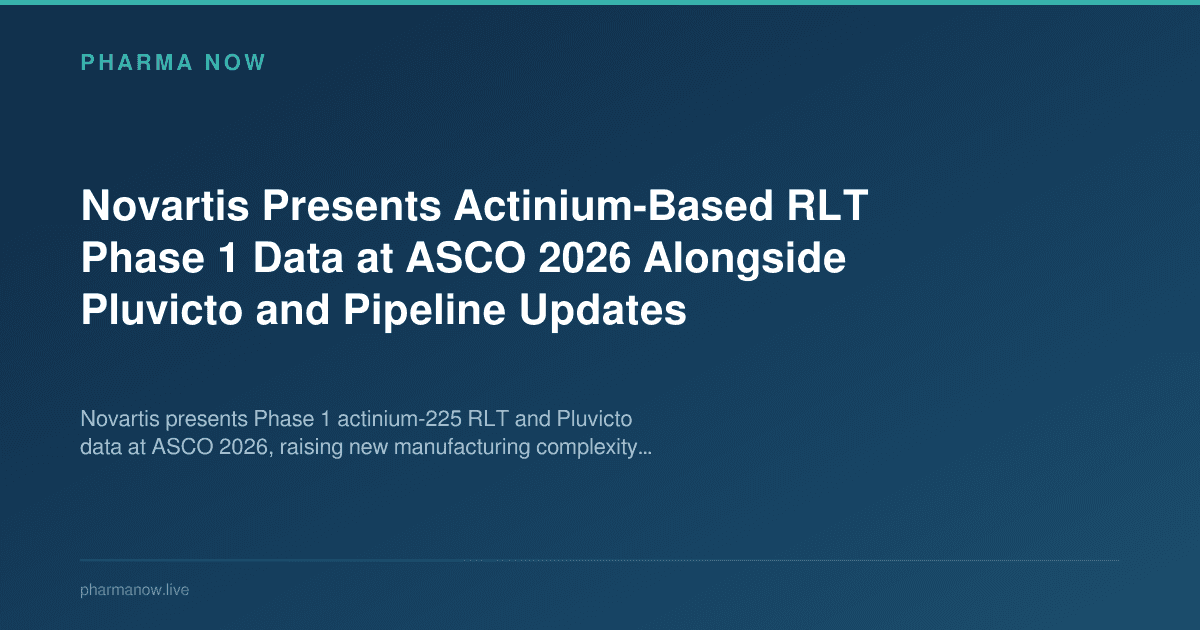 PHARMA NOW

Novartis Presents Actinium-Based RLT Phase 1 Data at ASCO 2026 Alongside Pluvicto and Pipeline Updates

Novartis presents Phase 1 actinium-225 RLT and Pluvicto data at ASCO 2026, raising new manufacturing complexity...

pharmanow.live